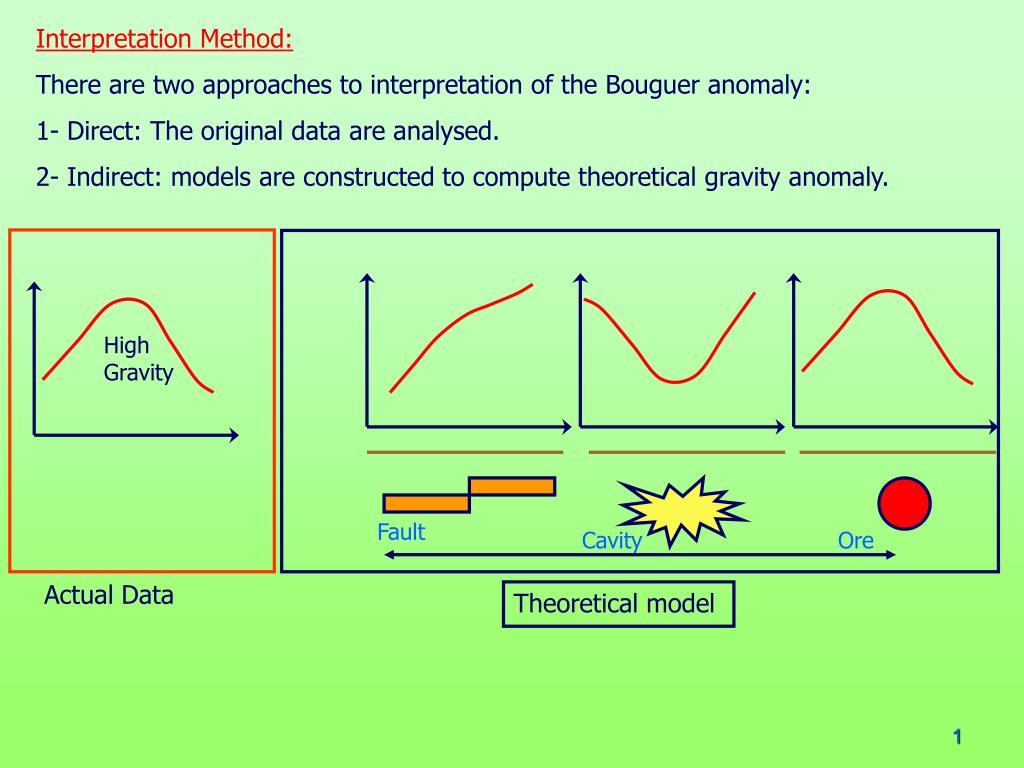 Interpretation Method:

There are two approaches to interpretation of the Bouguer anomaly:

1- Direct: The original data are analysed.

2- Indirect: models are constructed to compute theoretical gravity anomaly.

High Gravity

Fault

Cavity

Ore

Actual Data

Theoretical model

1